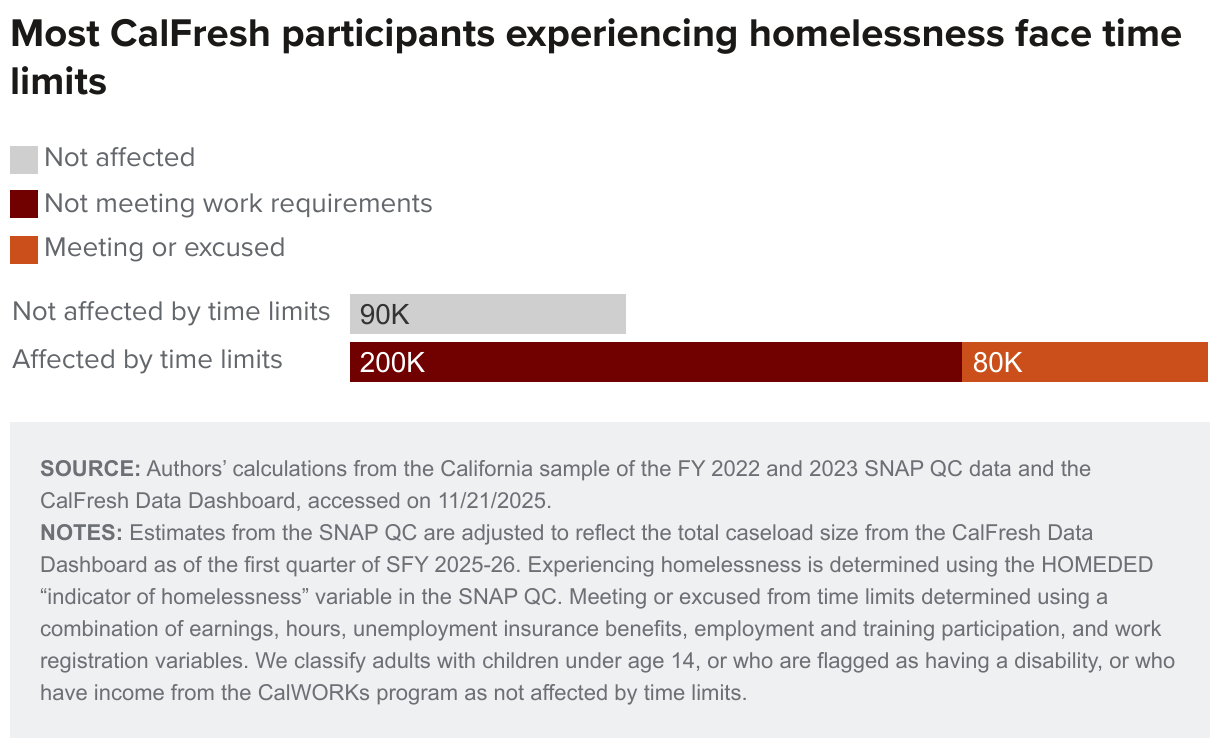 Most CalFresh participants experiencing homelessness face time limits

Not affected
Not meeting work requirements
Meeting or excused

Not affected by time limits 90K
Affected by time limits 200K 80K

SOURCE: Authors' calculations from the California sample of the FY 2022 and 2023 SNAP QC data and the CalFresh Data Dashboard, accessed on 11/21/2025.
NOTES: Estimates from the SNAP QC are adjusted to reflect the total caseload size from the CalFresh Data Dashboard as of the first quarter of SFY 2025-26. Experiencing homelessness is determined using the HOMEDED "indicator of homelessness" variable in the SNAP QC. Meeting or excused from time limits determined using a combination of earnings, hours, unemployment insurance benefits, employment and training participation, and work registration variables. We classify adults with children under age 14, or who are flagged as having a disability, or who have income from the CalWORKs program as not affected by time limits.